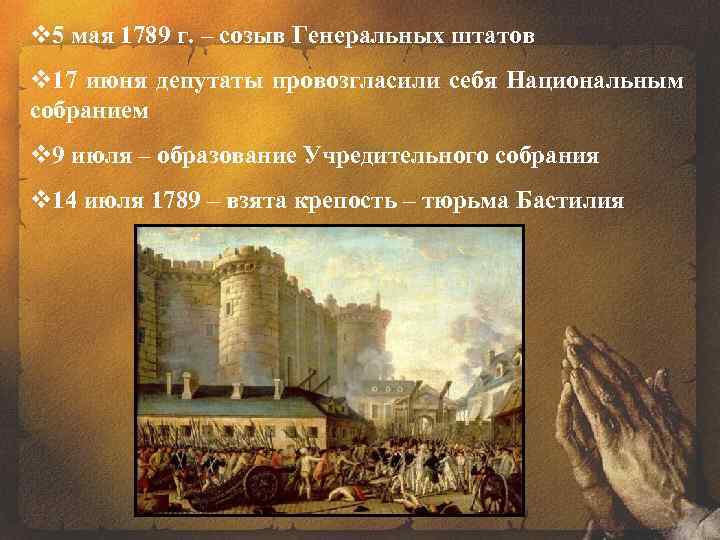 ❖5 мая 1789 г. – созыв Генеральных штатов

❖17 июня депутаты провозгласили себя Национальным собранием

❖9 июля – образование Учредительного собрания

❖14 июля 1789 – взята крепость – тюрьма Бастилия